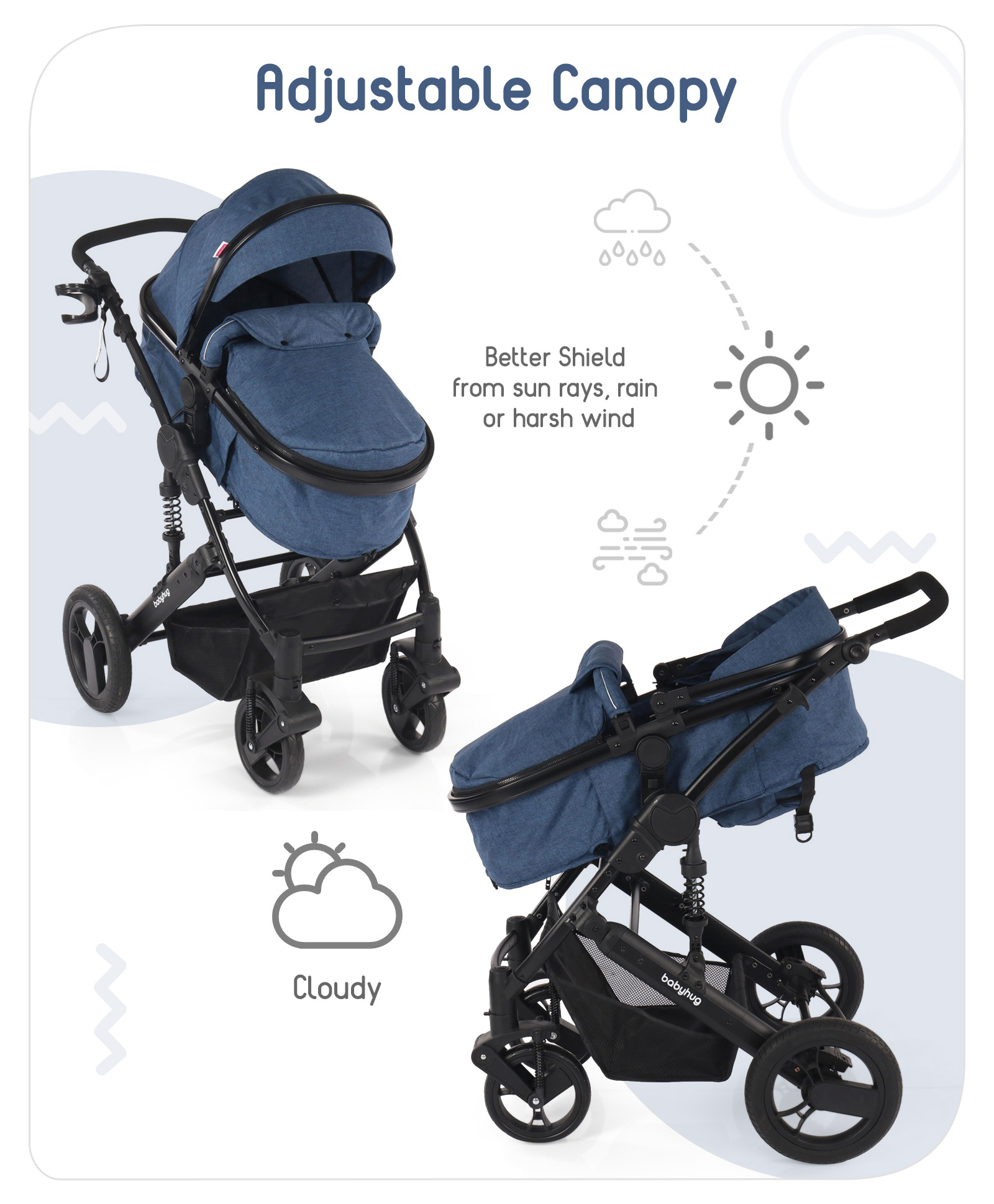 Adjustable Canopy

Better Shield from sun rays, rain or harsh wind

babyhug

Cloudy

babyhug